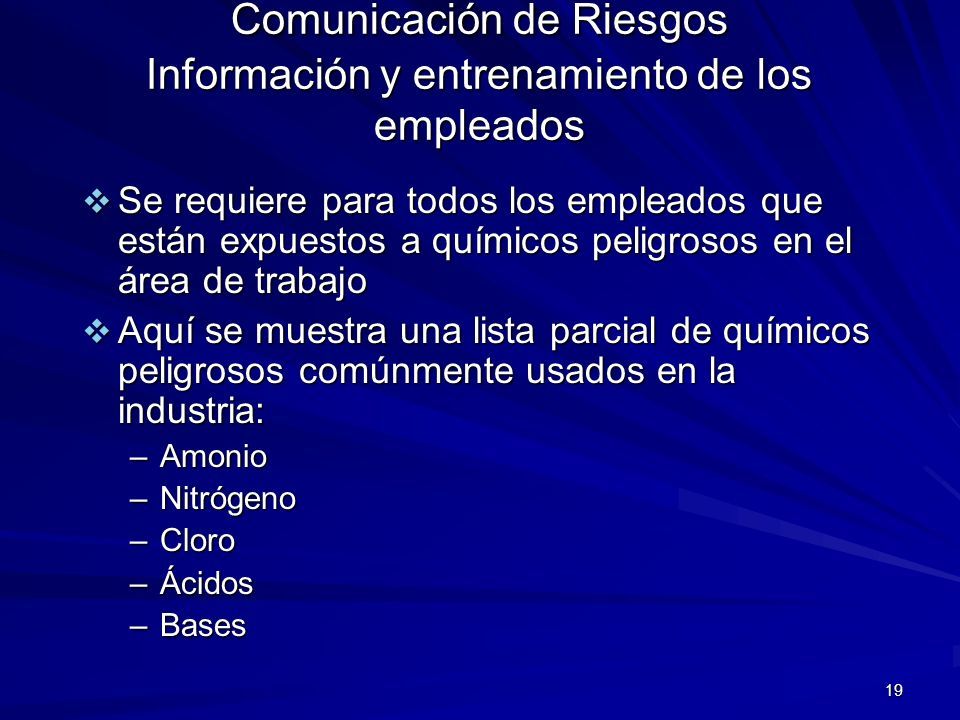 Comunicación de Riesgos
Información y entrenamiento de los empleados

❖ Se requiere para todos los empleados que están expuestos a químicos peligrosos en el área de trabajo

❖ Aquí se muestra una lista parcial de químicos peligrosos comúnmente usados en la industria:

– Amonio
– Nitrógeno
– Cloro
– Ácidos
– Bases

19